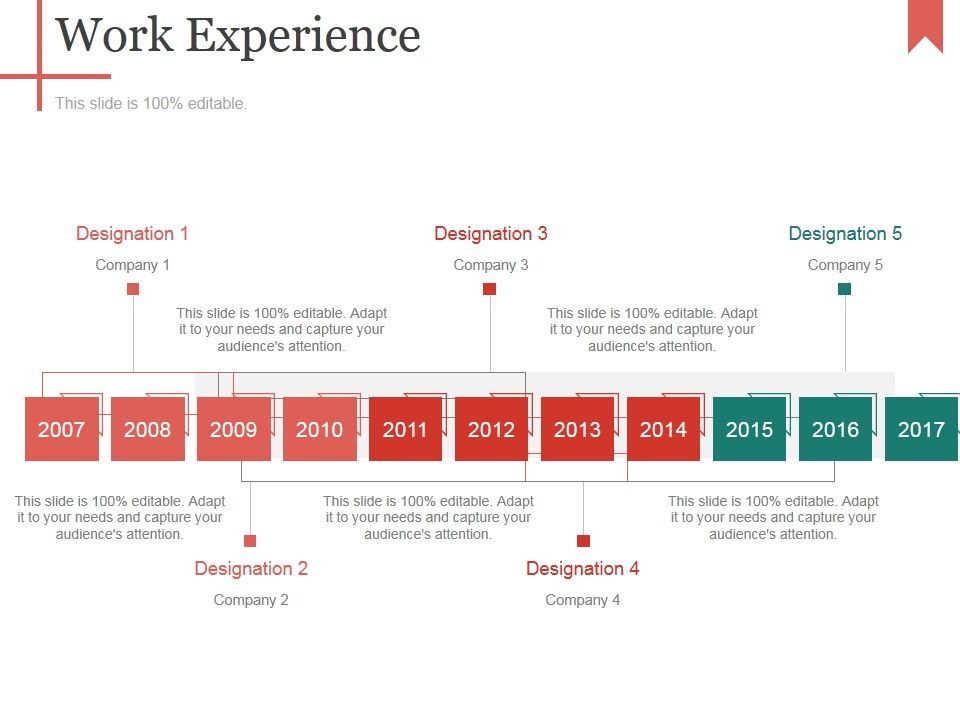 Work Experience

This slide is 100% editable.

Designation 1

Company 1

Designation 3

Company 3

Designation 5

Company 5

This slide is 100% editable. Adapt it to your needs and capture your audience's attention.

This slide is 100% editable. Adapt it to your needs and capture your audience's attention.

2007 2008 2009 2010 2011 2012 2013 2014 2015 2016 2017

This slide is 100% editable. Adapt it to your needs and capture your audience's attention.

This slide is 100% editable. Adapt it to your needs and capture your audience's attention.

This slide is 100% editable. Adapt it to your needs and capture your audience's attention.

Designation 2

Company 2

Designation 4

Company 4